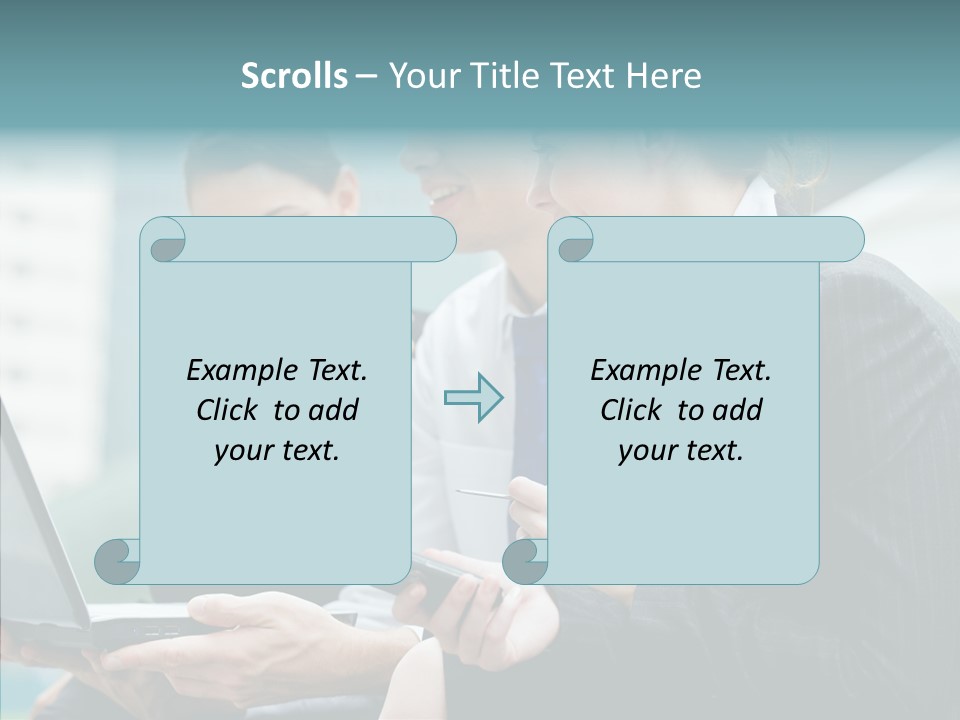 Scrolls – Your Title Text Here

Example Text. Click to add your text.

Example Text. Click to add your text.